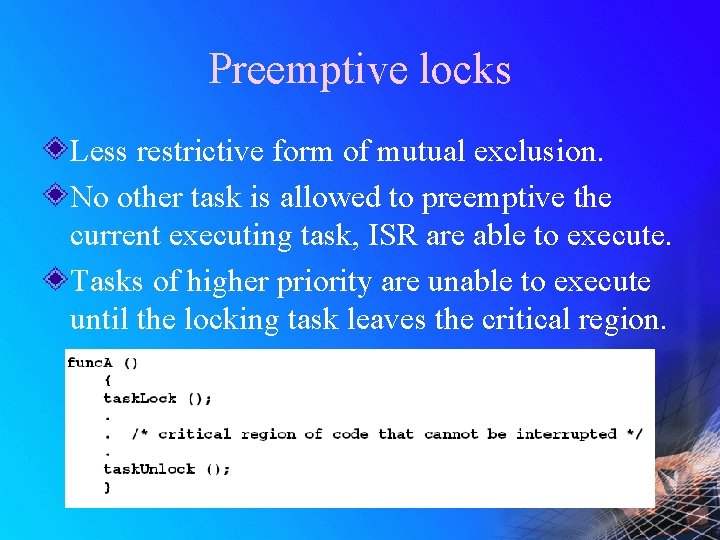 Preemptive locks

Less restrictive form of mutual exclusion.

No other task is allowed to preemptive the current executing task, ISR are able to execute.

Tasks of higher priority are unable to execute until the locking task leaves the critical region.

funcA ()
    {
    taskLock ();
    .
    .  /* critical region of code that cannot be interrupted */
    .
    taskUnlock ();
    }